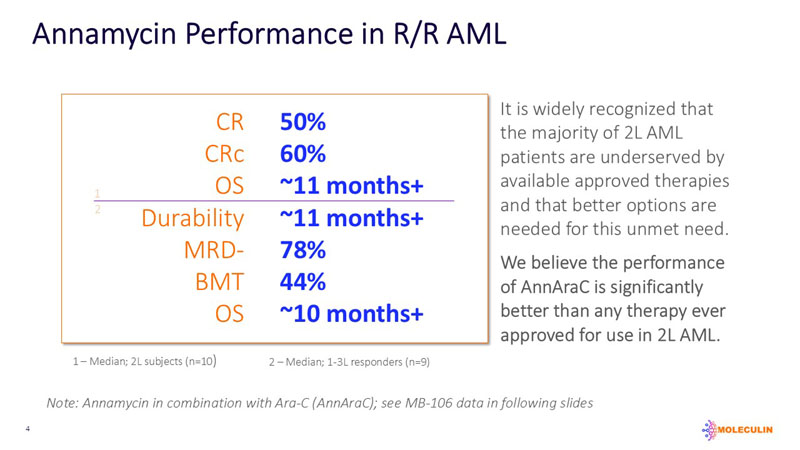 Annamycin Performance in R/R AML

| | |
|---|---|
| CR | 50% |
| CRc | 60% |
| OS | ~11 months+ |
| Durability | ~11 months+ |
| MRD- | 78% |
| BMT | 44% |
| OS | ~10 months+ |

1
2

1 – Median; 2L subjects (n=10)
2 – Median; 1-3L responders (n=9)

It is widely recognized that the majority of 2L AML patients are underserved by available approved therapies and that better options are needed for this unmet need.

We believe the performance of AnnAraC is significantly better than any therapy ever approved for use in 2L AML.

Note: Annamycin in combination with Ara-C (AnnAraC); see MB-106 data in following slides

4

MOLECULIN